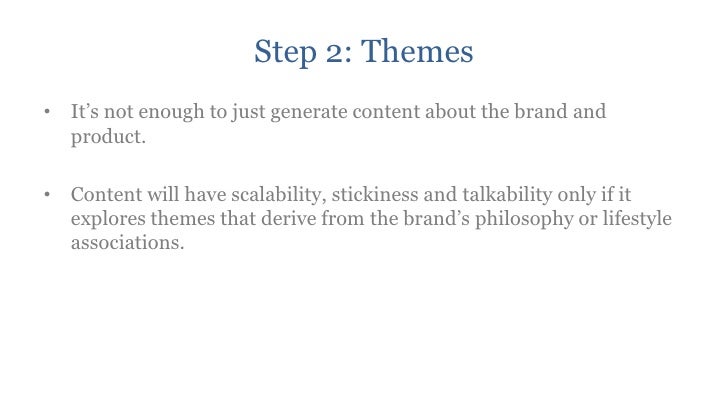 Step 2: Themes

• It’s not enough to just generate content about the brand and product.

• Content will have scalability, stickiness and talkability only if it explores themes that derive from the brand’s philosophy or lifestyle associations.